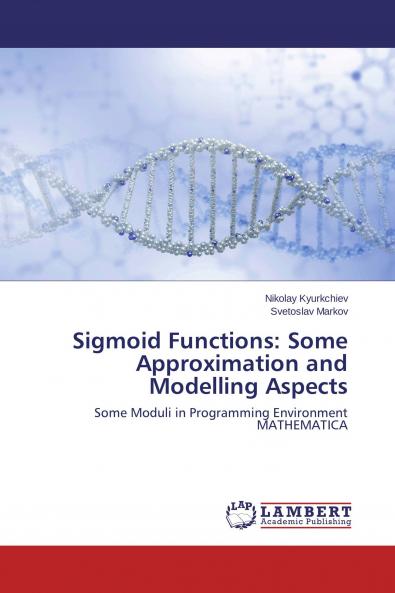 Nikolay Kyurkchiev
Svetoslav Markov

Sigmoid Functions: Some Approximation and Modelling Aspects

Some Moduli in Programming Environment MATHEMATICA

LAP
LAMBERT
Academic Publishing